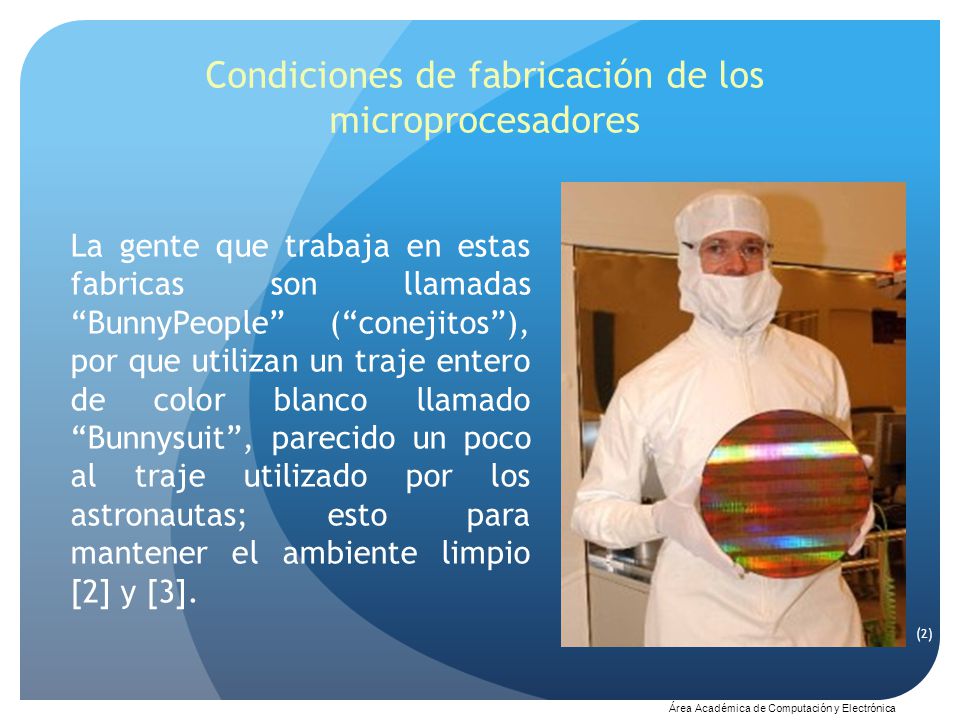 Condiciones de fabricación de los microprocesadores

La gente que trabaja en estas fabricas son llamadas “BunnyPeople” (“conejitos”), por que utilizan un traje entero de color blanco llamado “Bunnysuit”, parecido un poco al traje utilizado por los astronautas; esto para mantener el ambiente limpio [2] y [3].

(2)

Área Académica de Computación y Electrónica